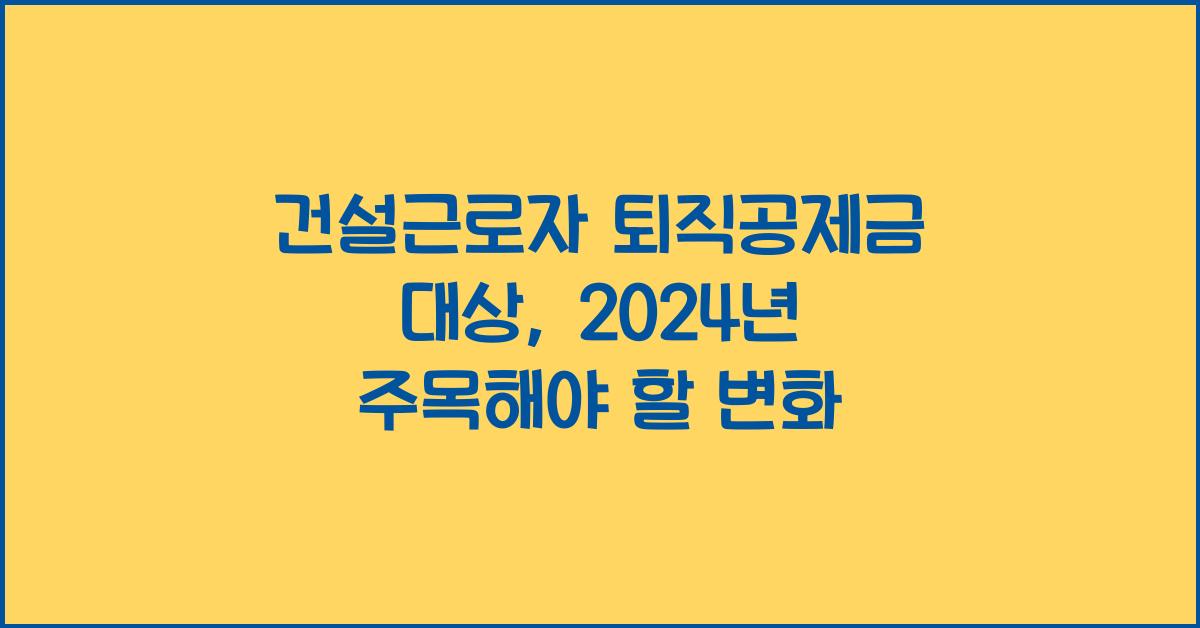 건설근로자 퇴직공제금 대상, 2024년 주목해야 할 변화